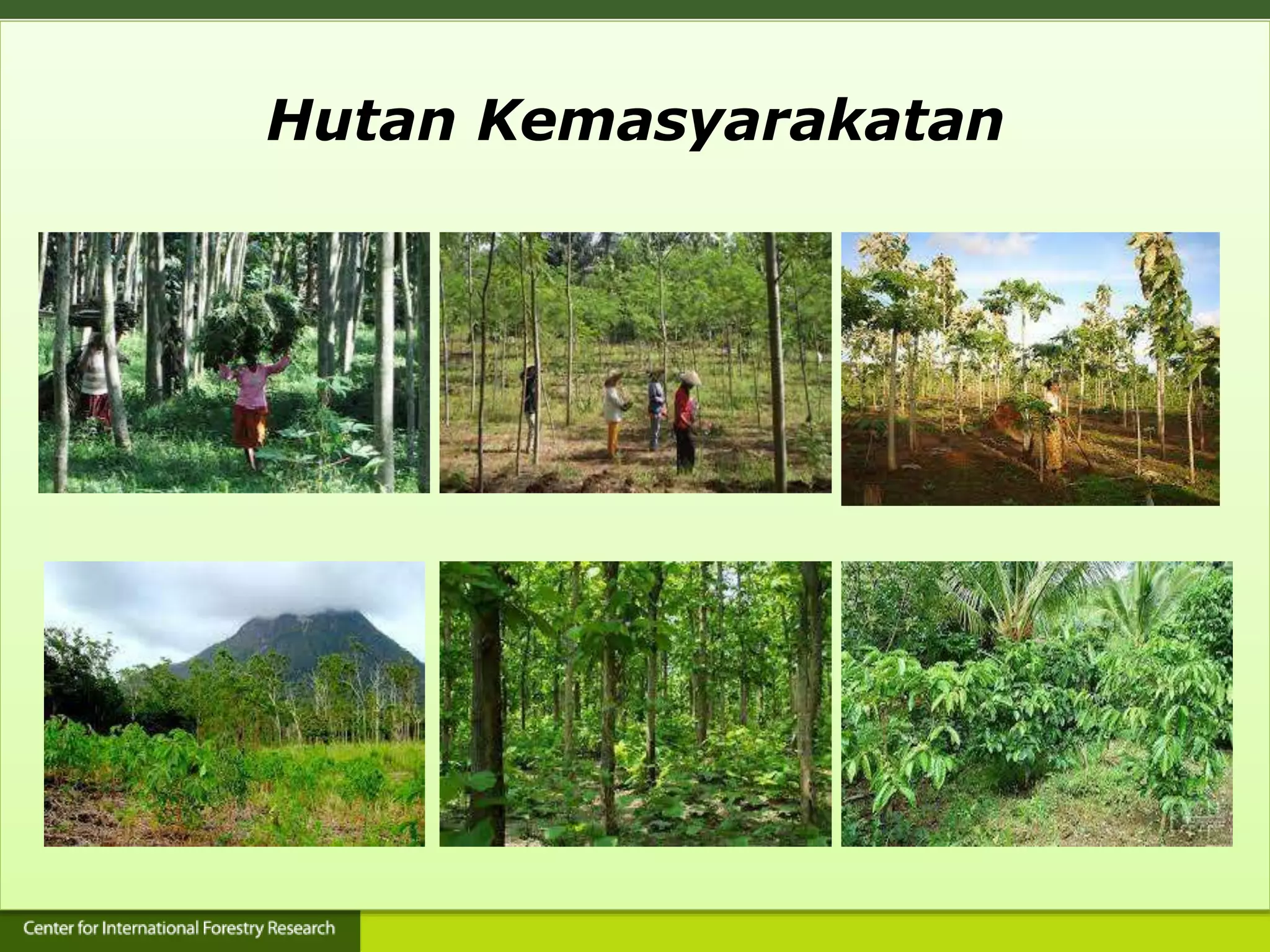 Hutan Kemasyarakatan

Center for International Forestry Research